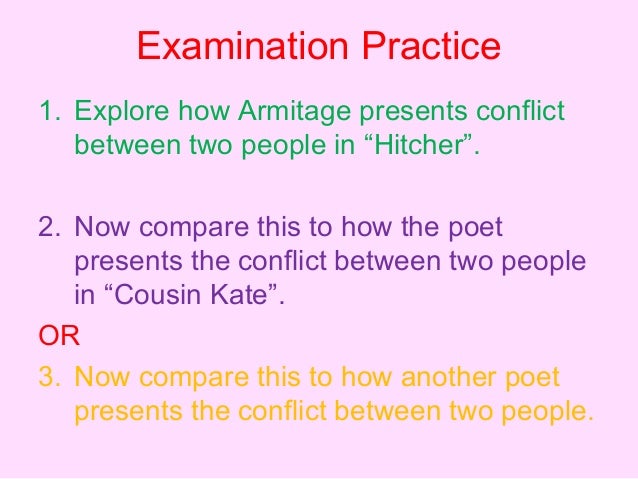 Examination Practice

1. Explore how Armitage presents conflict between two people in “Hitcher”.

2. Now compare this to how the poet presents the conflict between two people in “Cousin Kate”.

OR

3. Now compare this to how another poet presents the conflict between two people.